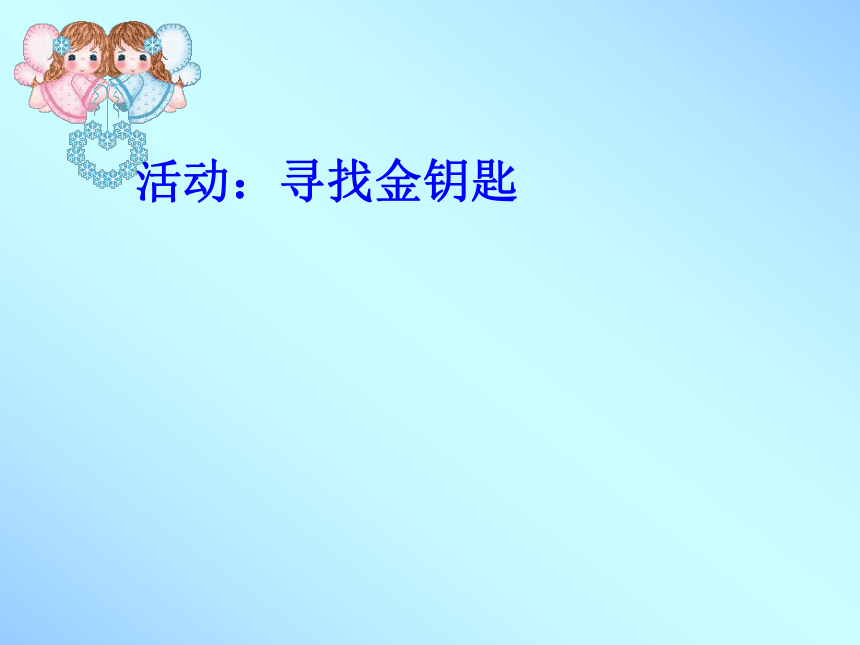 活动：寻找金钥匙